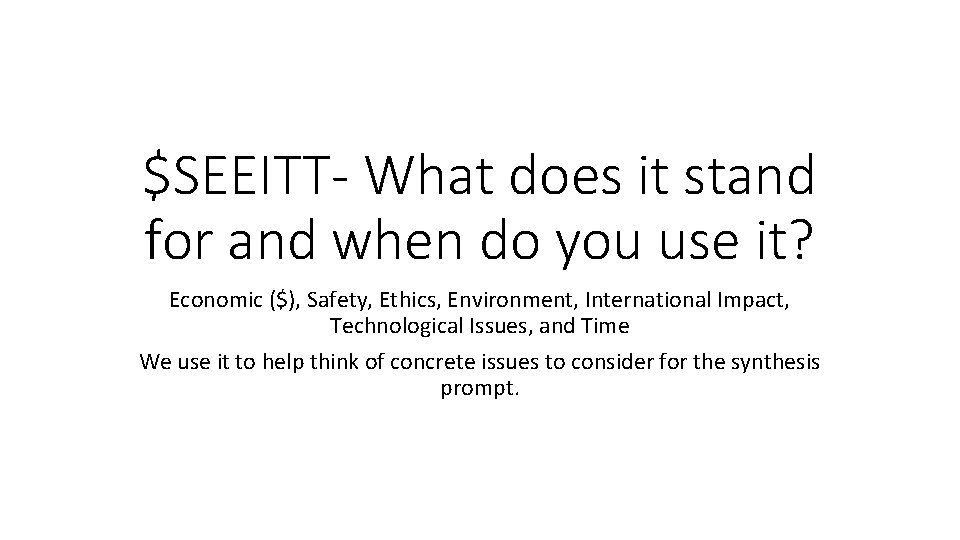 \$SEEITT- What does it stand for and when do you use it?

Economic (\$), Safety, Ethics, Environment, International Impact, Technological Issues, and Time

We use it to help think of concrete issues to consider for the synthesis prompt.